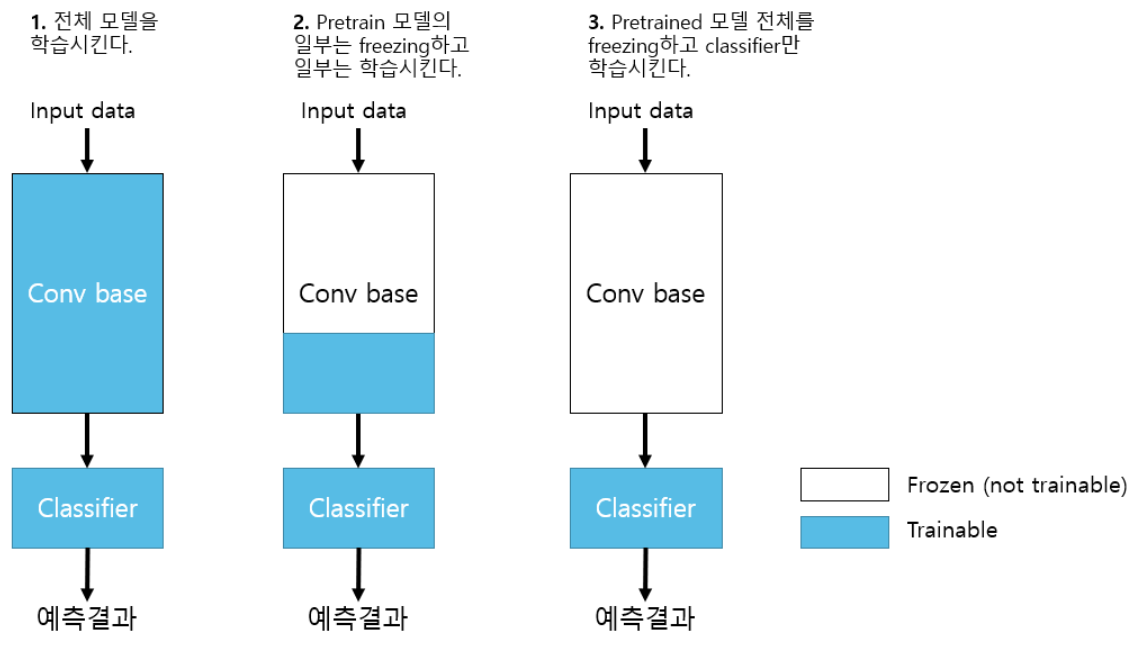 1. 전체 모델을 학습시킨다.

Input data

Conv base

Classifier

예측결과

2. Pretrain 모델의 일부는 freezing하고 일부는 학습시킨다.

Input data

Conv base

Classifier

예측결과

3. Pretrained 모델 전체를 freezing하고 classifier만 학습시킨다.

Input data

Conv base

Classifier

예측결과

Frozen (not trainable)

Trainable